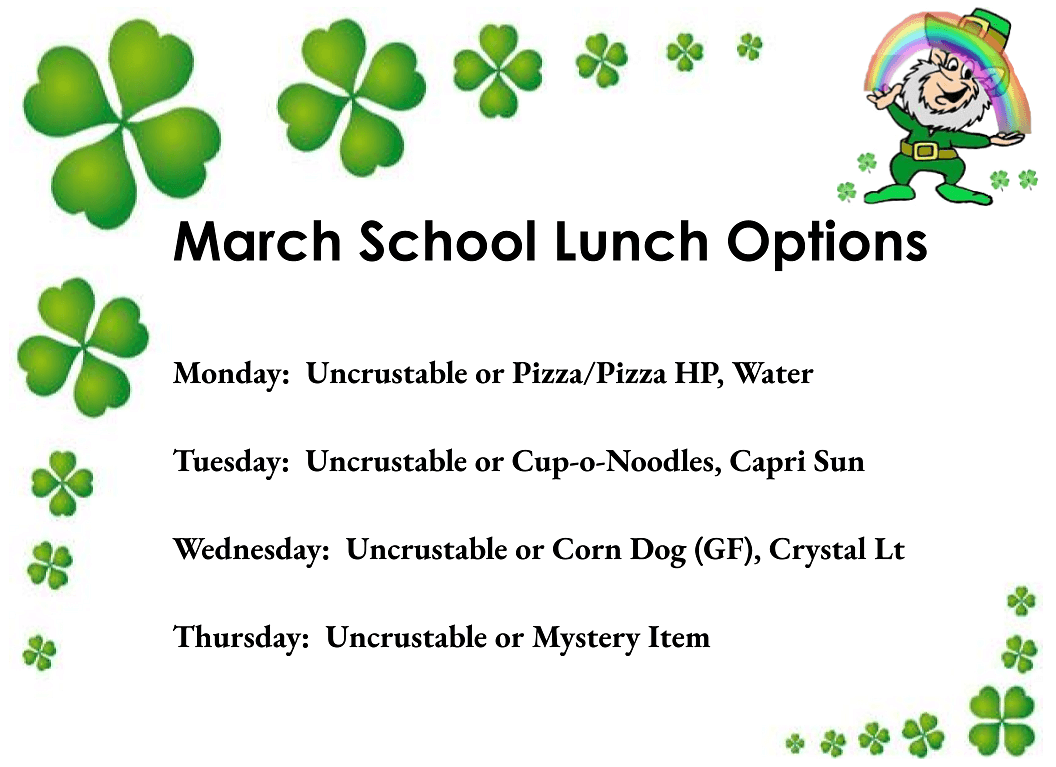 March School Lunch Options

Monday: Uncrustable or Pizza/Pizza HP, Water

Tuesday: Uncrustable or Cup-o-Noodles, Capri Sun

Wednesday: Uncrustable or Corn Dog (GF), Crystal Lt

Thursday: Uncrustable or Mystery Item